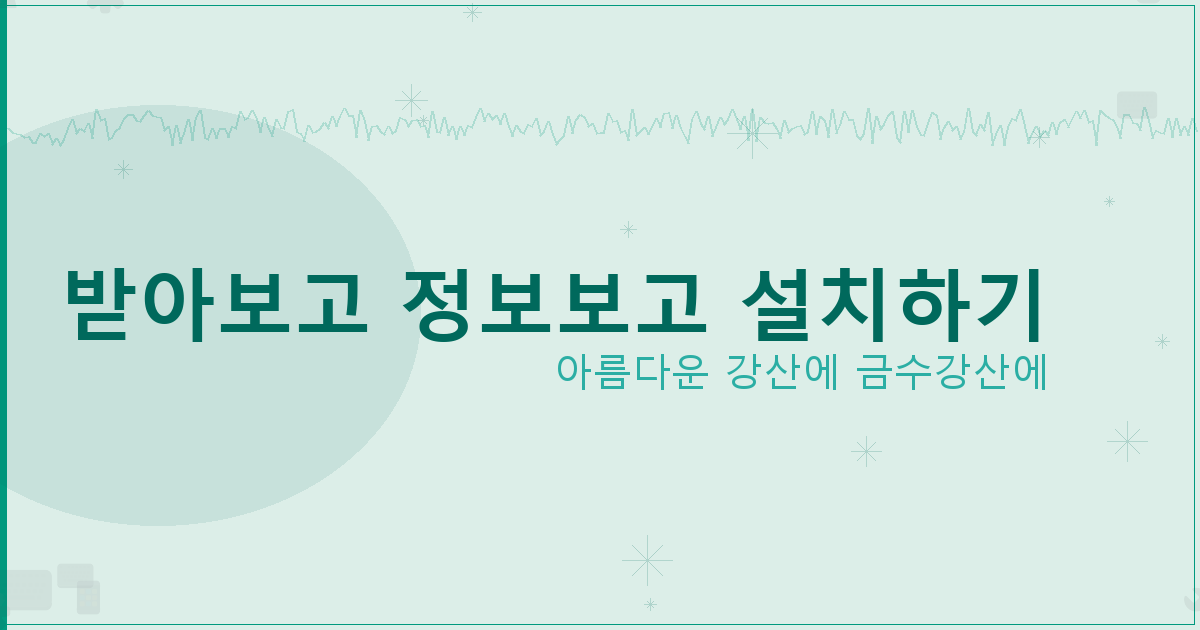 받아보고 정보보고 설치하기

아름다운 강산에 금수강산에